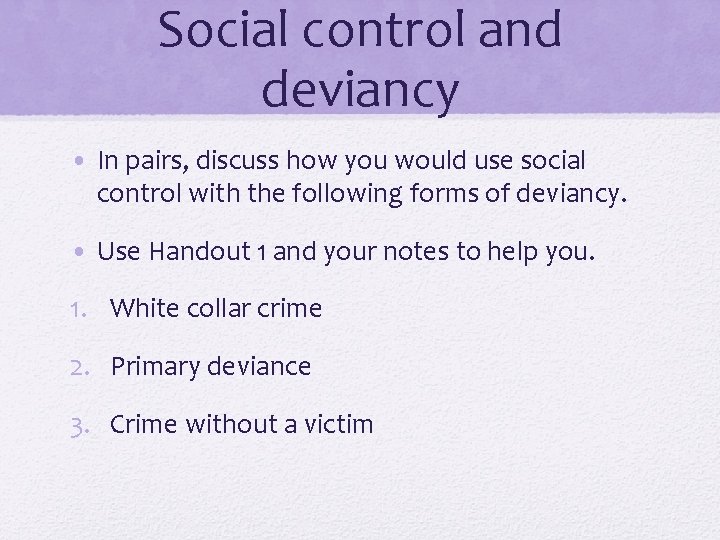 Social control and deviancy

• In pairs, discuss how you would use social control with the following forms of deviancy.

• Use Handout 1 and your notes to help you.

1. White collar crime

2. Primary deviance

3. Crime without a victim